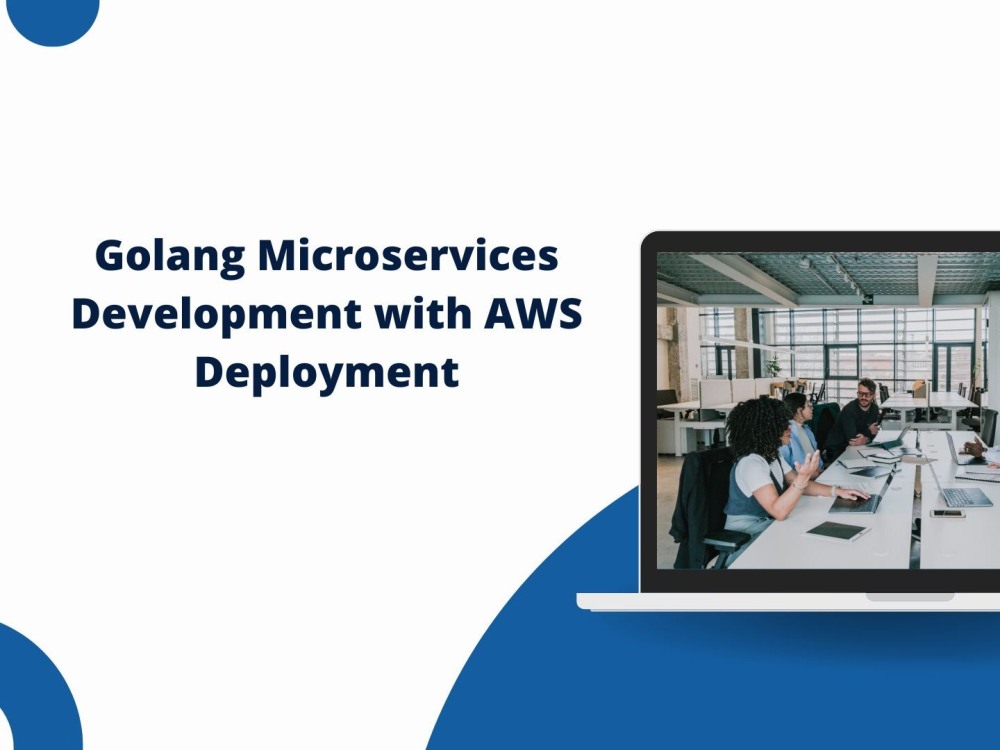 Golang Microservices Development with AWS Deployment